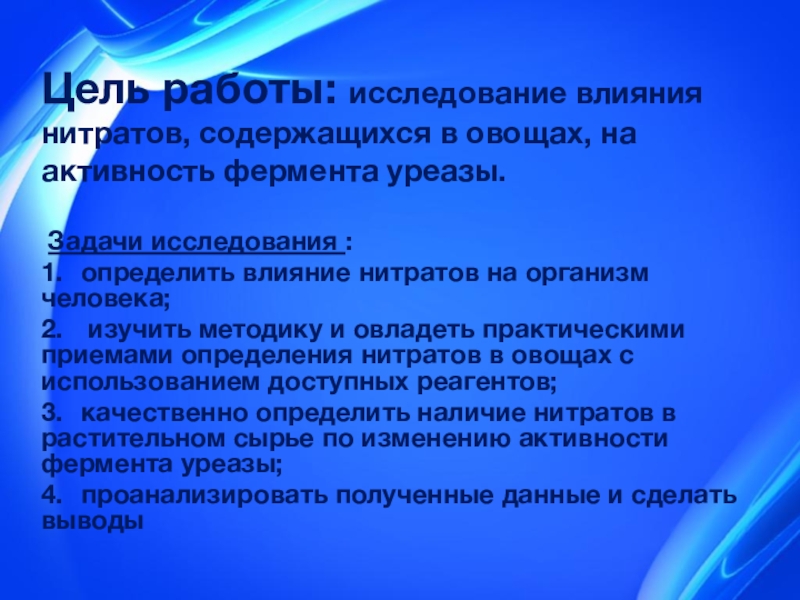 Цель работы: исследование влияния нитратов, содержащихся в овощах, на активность фермента уреазы.

Задачи исследования :

1. определить влияние нитратов на организм человека;

2. изучить методику и овладеть практическими приемами определения нитратов в овощах с использованием доступных реагентов;

3. качественно определить наличие нитратов в растительном сырье по изменению активности фермента уреазы;

4. проанализировать полученные данные и сделать выводы